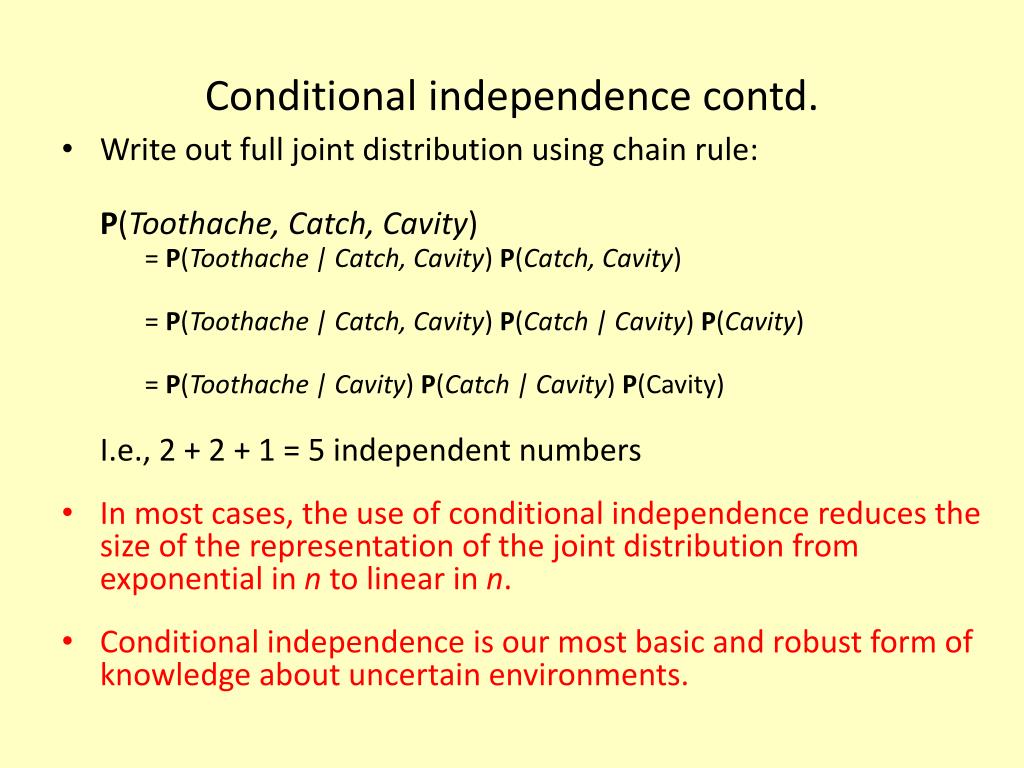 Conditional independence contd.

• Write out full joint distribution using chain rule:

P(Toothache, Catch, Cavity)
= P(Toothache | Catch, Cavity) P(Catch, Cavity)

= P(Toothache | Catch, Cavity) P(Catch | Cavity) P(Cavity)

= P(Toothache | Cavity) P(Catch | Cavity) P(Cavity)

I.e., 2 + 2 + 1 = 5 independent numbers

• In most cases, the use of conditional independence reduces the size of the representation of the joint distribution from exponential in n to linear in n.

• Conditional independence is our most basic and robust form of knowledge about uncertain environments.